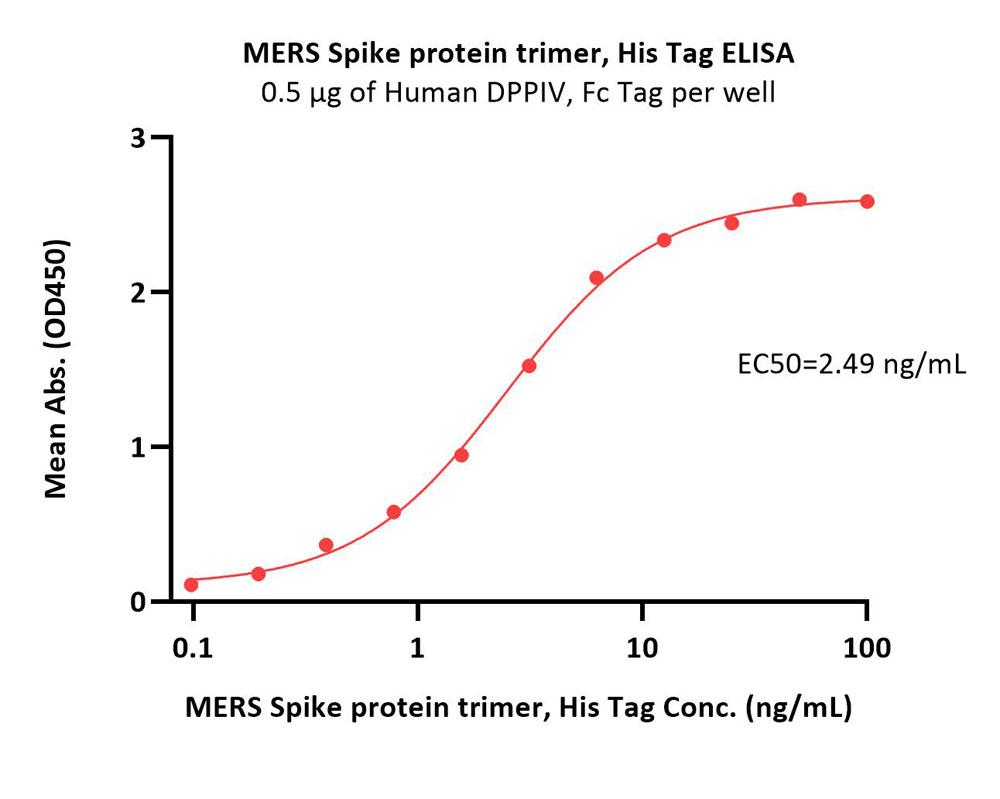 MERS Spike protein trimer, His Tag ELISA
0.5 μg of Human DPPIV, Fc Tag per well

Mean Abs. (OD450)

3
2
1
0

EC50=2.49 ng/mL

0.1
1
10
100

MERS Spike protein trimer, His Tag Conc. (ng/mL)